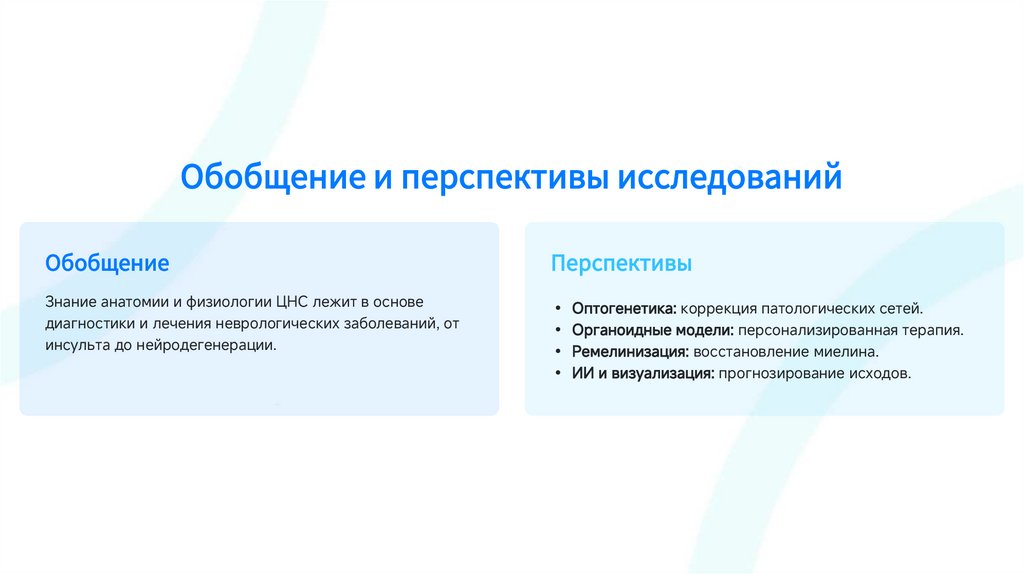 Обобщение и перспективы исследований

Обобщение

Знание анатомии и физиологии ЦНС лежит в основе диагностики и лечения неврологических заболеваний, от инсульта до нейродегенерации.

Перспективы

• Оптогенетика: коррекция патологических сетей.
• Органоидные модели: персонализированная терапия.
• Ремелинизация: восстановление миелина.
• ИИ и визуализация: прогнозирование исходов.